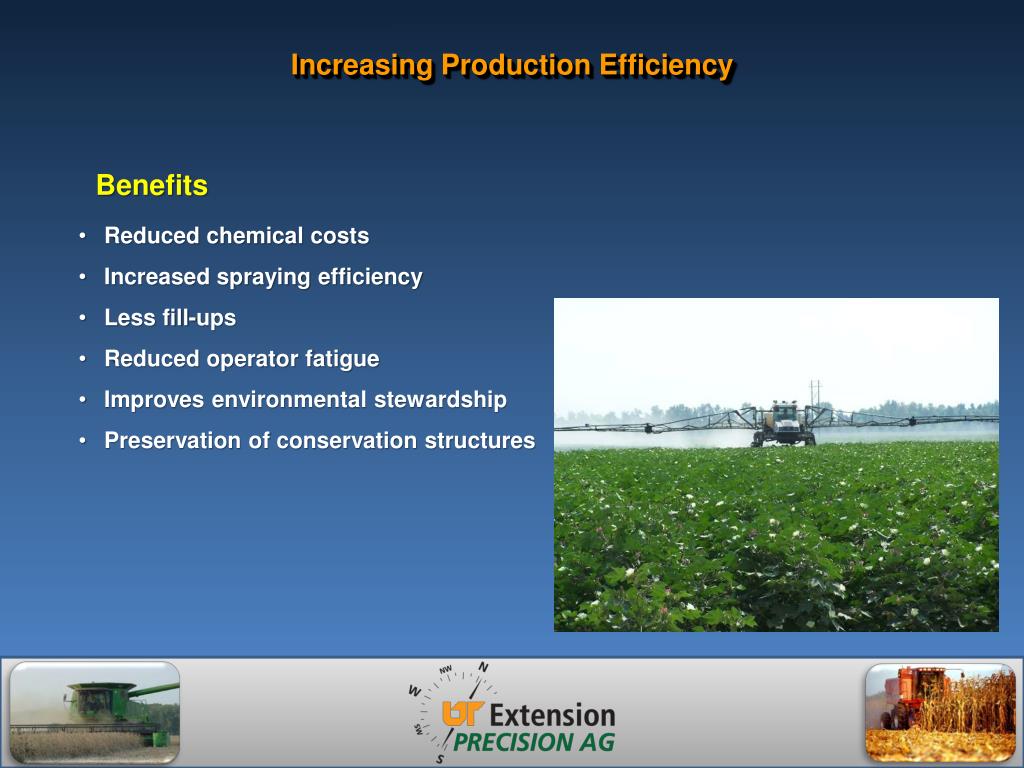 Increasing Production Efficiency

Benefits

• Reduced chemical costs
• Increased spraying efficiency
• Less fill-ups
• Reduced operator fatigue
• Improves environmental stewardship
• Preservation of conservation structures

NW N W SW S

UT Extension
PRECISION AG